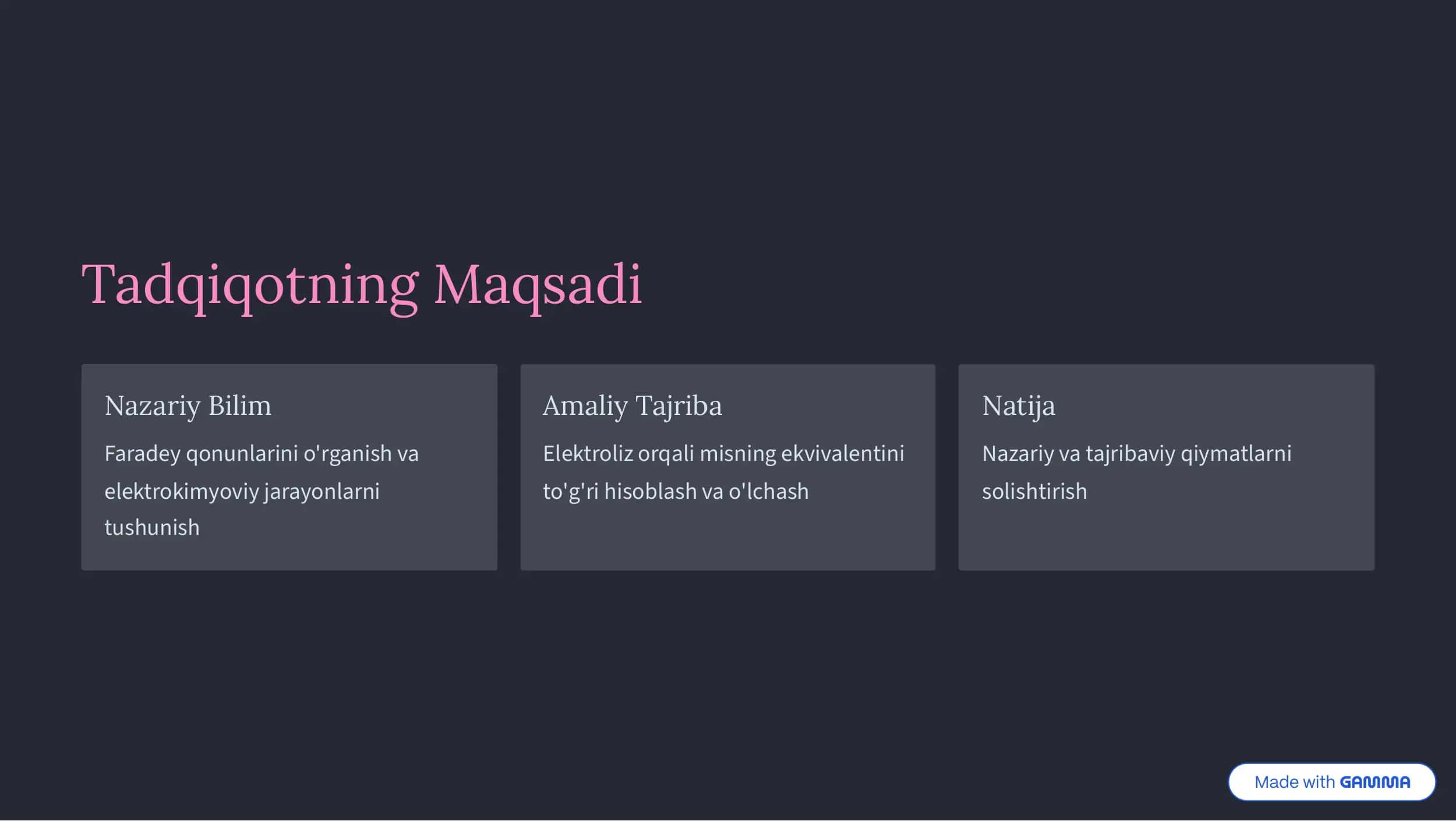 Tadqiqotning Maqsadi

Nazariy Bilim

Faradey qonunlarini o'rganish va elektrokimyoviy jarayonlarni tushunish

Amaliy Tajriba

Elektroliz orqali misning ekvivalentini to'g'ri hisoblash va o'lchash

Natija

Nazariy va tajribaviy qiymatlarni solishtirish

Made with GAMMA